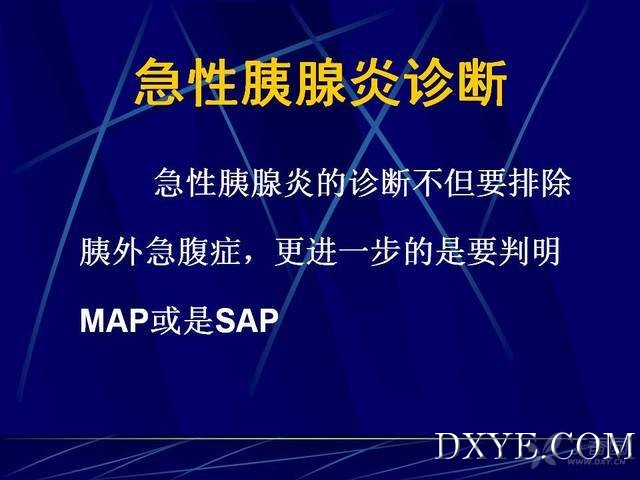 急性胰腺炎诊断

急性胰腺炎的诊断不但要排除胰外急腹症，更进一步的是要判明MAP或是SAP

DXYE.COM
WWW.DXY.CN